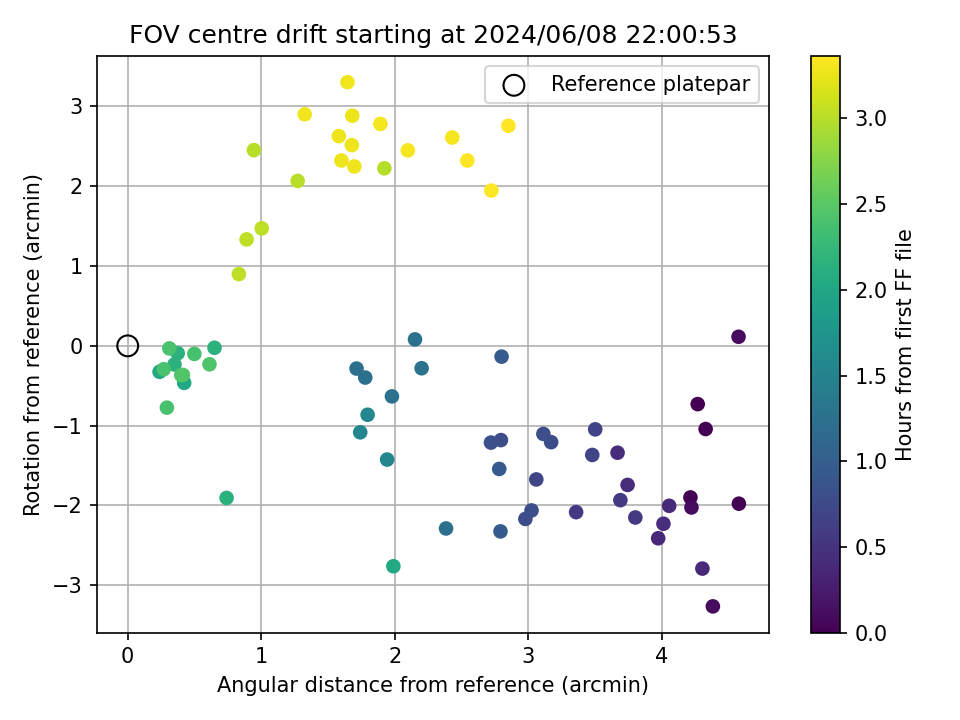 FOV centre drift starting at 2024/06/08 22:00:53

Reference platepar

Rotation from reference (arcmin)

3
2
1
0
−1
−2
−3

0
1
2
3
4

Angular distance from reference (arcmin)

Hours from first FF file

3.0
2.5
2.0
1.5
1.0
0.5
0.0